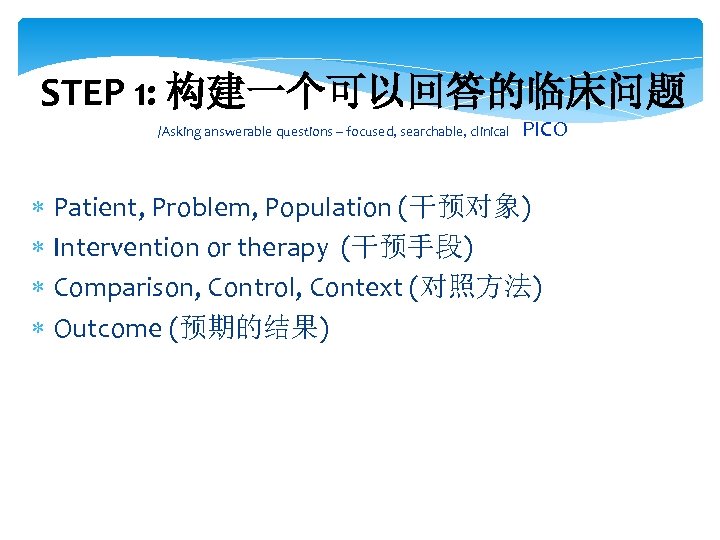 STEP 1: 构建一个可以回答的临床问题

/Asking answerable questions – focused, searchable, clinical PICO

* Patient, Problem, Population (干预对象)
* Intervention or therapy (干预手段)
* Comparison, Control, Context (对照方法)
* Outcome (预期的结果)